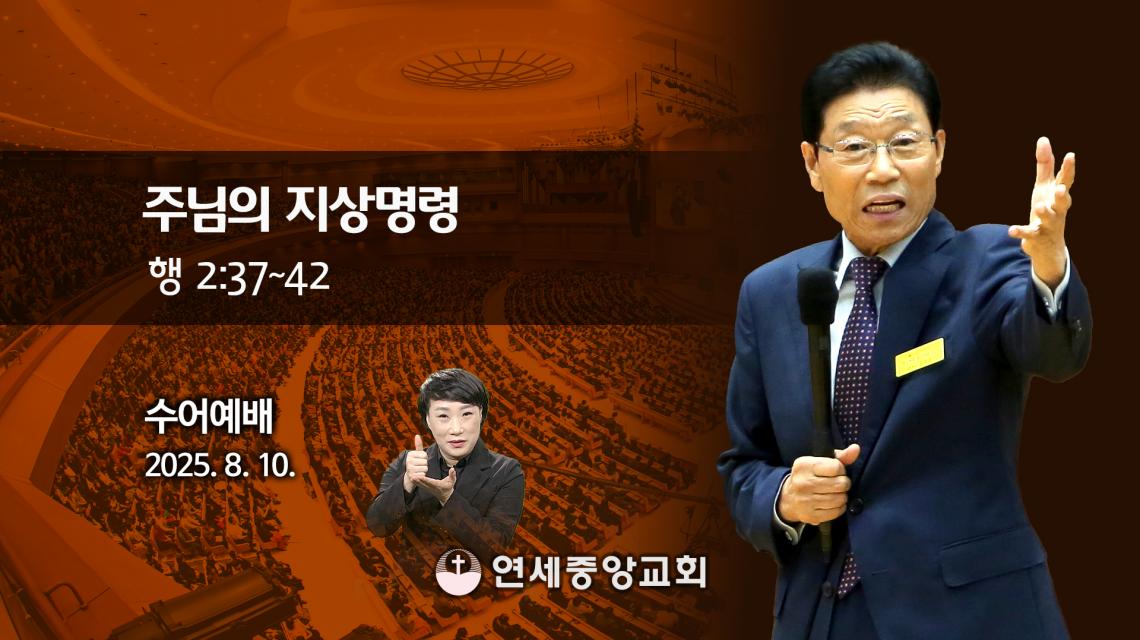 주님의 지상명령
행 2:37~42

수어예배
2025. 8. 10.

연세중앙교회